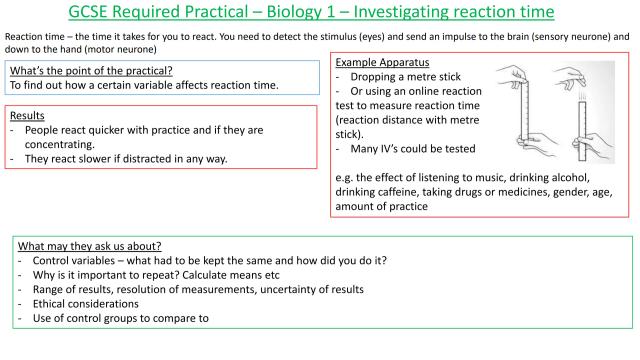 GCSE Required Practical – Biology 1 – Investigating reaction time

Reaction time – the time it takes for you to react. You need to detect the stimulus (eyes) and send an impulse to the brain (sensory neurone) and down to the hand (motor neurone)

What's the point of the practical?
To find out how a certain variable affects reaction time.

Results
- People react quicker with practice and if they are concentrating.
- They react slower if distracted in any way.

Example Apparatus
- Dropping a metre stick
- Or using an online reaction test to measure reaction time (reaction distance with metre stick).
- Many IV's could be tested

e.g. the effect of listening to music, drinking alcohol, drinking caffeine, taking drugs or medicines, gender, age, amount of practice

What may they ask us about?
- Control variables – what had to be kept the same and how did you do it?
- Why is it important to repeat? Calculate means etc
- Range of results, resolution of measurements, uncertainty of results
- Ethical considerations
- Use of control groups to compare to